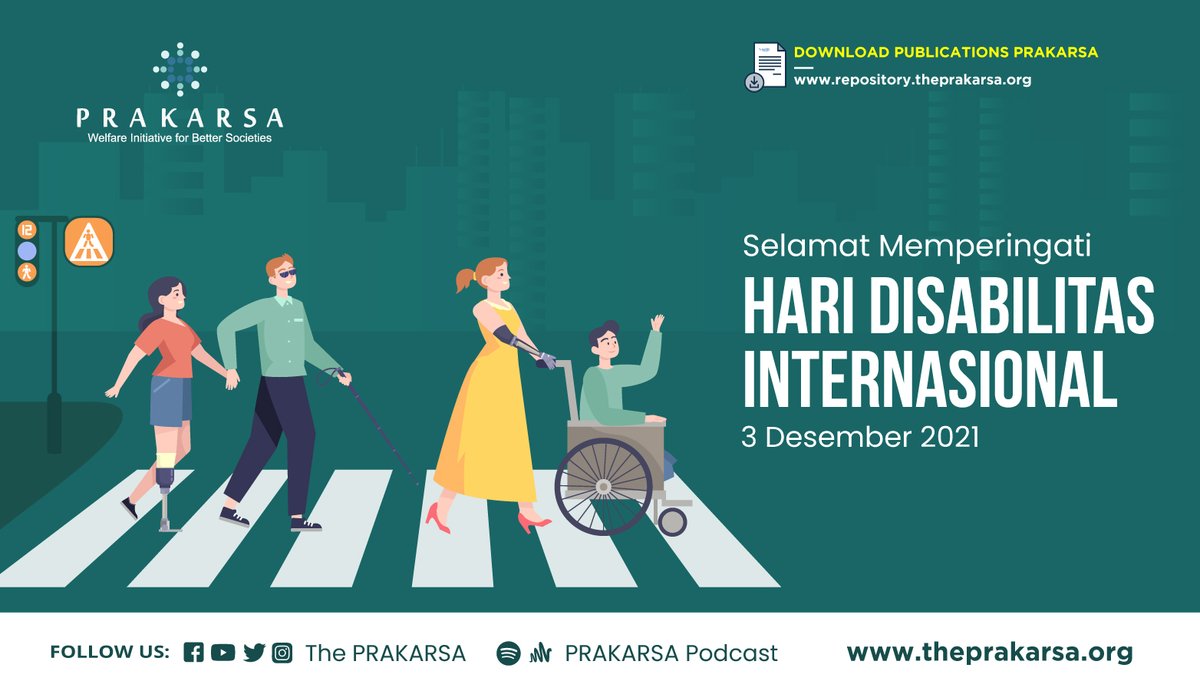 PRAKARSA
Welfare Initiative for Better Societies

DOWNLOAD PUBLICATIONS PRAKARSA
www.repository.theprakarsa.org

12

Selamat Memperingati
HARI DISABILITAS INTERNASIONAL
3 Desember 2021

FOLLOW US: The PRAKARSA PRAKARSA Podcast www.theprakarsa.org